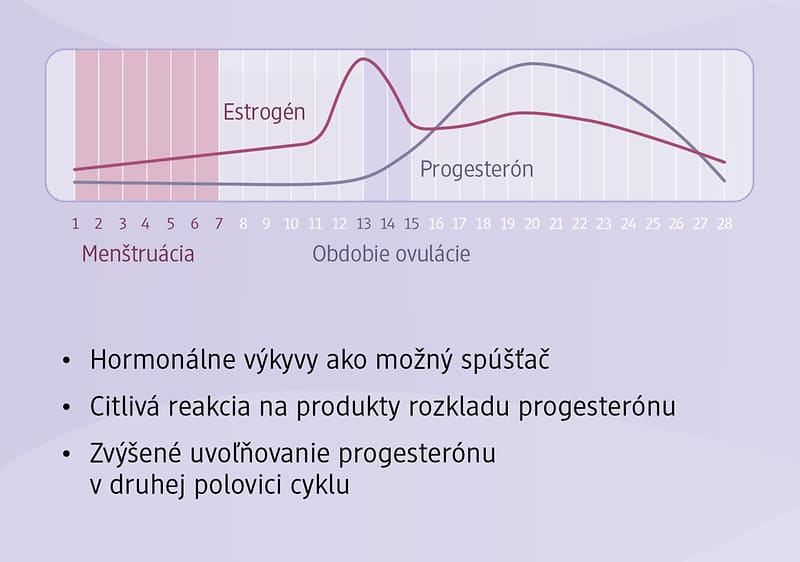 Estrogén

Progesterón

1 2 3 4 5 6 7 8 9 10 11 12 13 14 15 16 17 18 19 20 21 22 23 24 25 26 27 28

Menštruácia

Obdobie ovulácie

• Hormonálne výkyvy ako možný spúšťač

• Citlivá reakcia na produkty rozkladu progesterónu

• Zvýšené uvoľňovanie progesterónu v druhej polovici cyklu